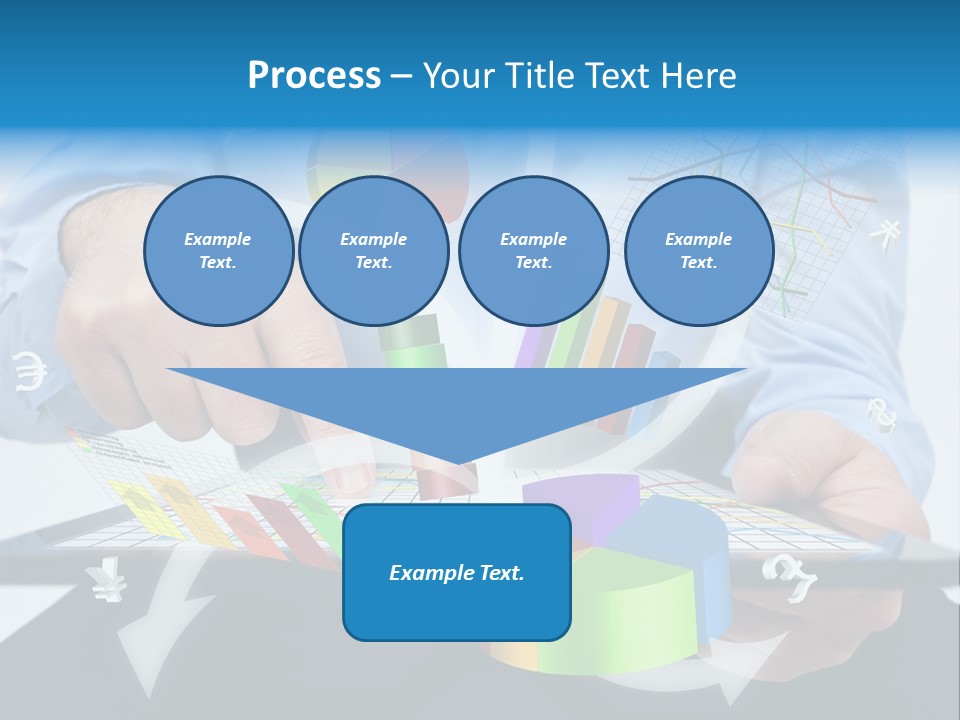 Process – Your Title Text Here

Example Text.

Example Text.

Example Text.

Example Text.

Example Text.